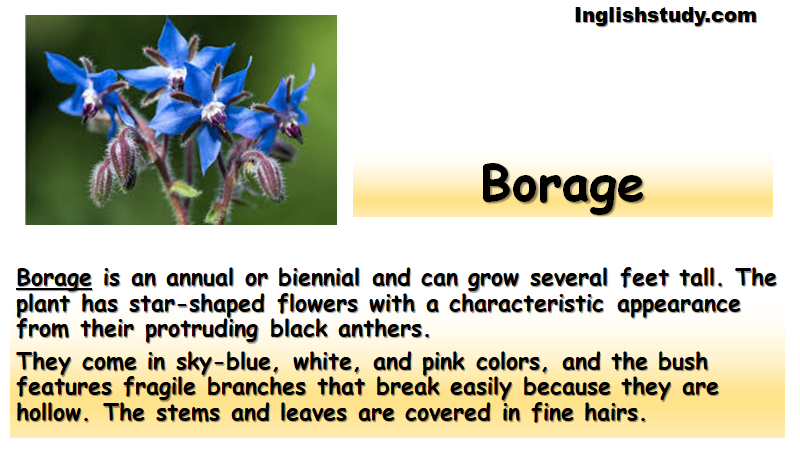 Inglishstudy.com

Borage

Borage is an annual or biennial and can grow several feet tall. The plant has star-shaped flowers with a characteristic appearance from their protruding black anthers.

They come in sky-blue, white, and pink colors, and the bush features fragile branches that break easily because they are hollow. The stems and leaves are covered in fine hairs.